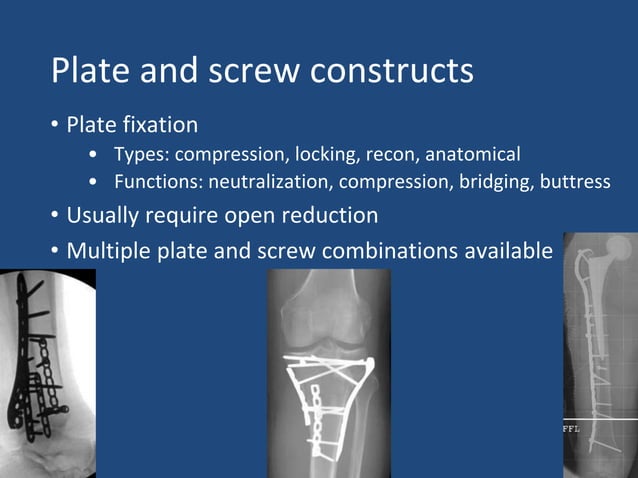 Plate and screw constructs

• Plate fixation
  • Types: compression, locking, recon, anatomical
  • Functions: neutralization, compression, bridging, buttress
• Usually require open reduction
• Multiple plate and screw combinations available

FFL